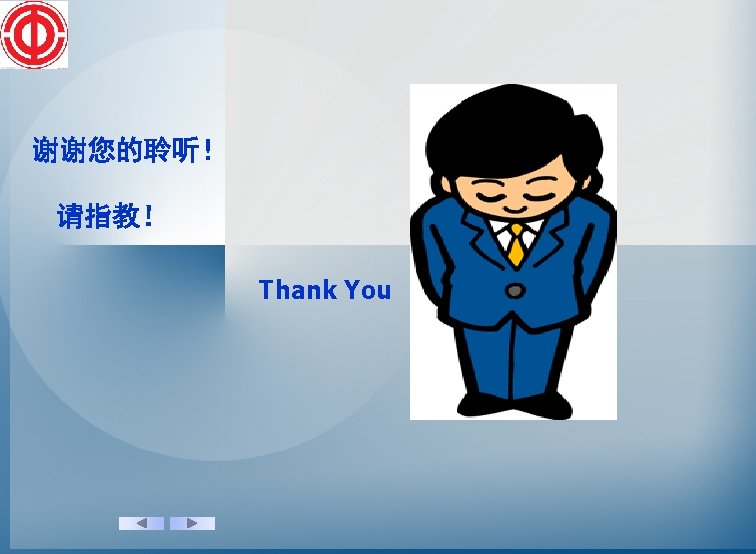 谢谢您的聆听！

请指教！

Thank You